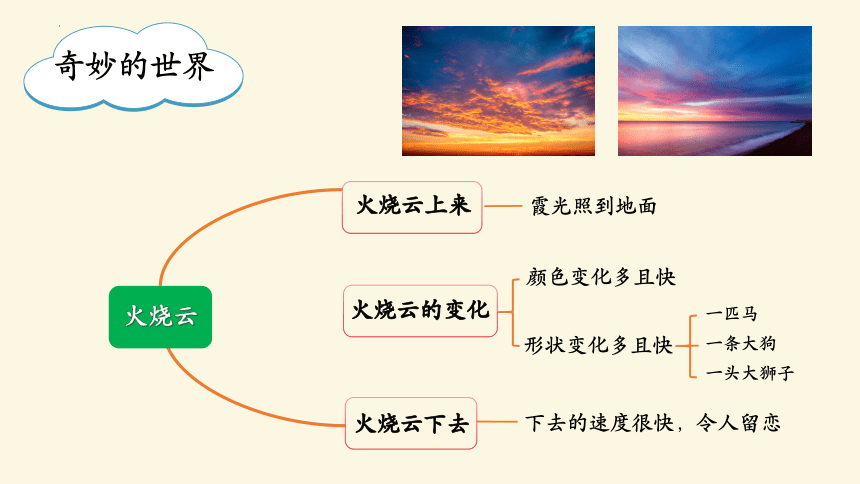 奇妙的世界

火烧云

火烧云上来
霞光照到地面

火烧云的变化
颜色变化多且快
形状变化多且快
一匹马
一条大狗
一头大狮子

火烧云下去
下去的速度很快，令人留恋